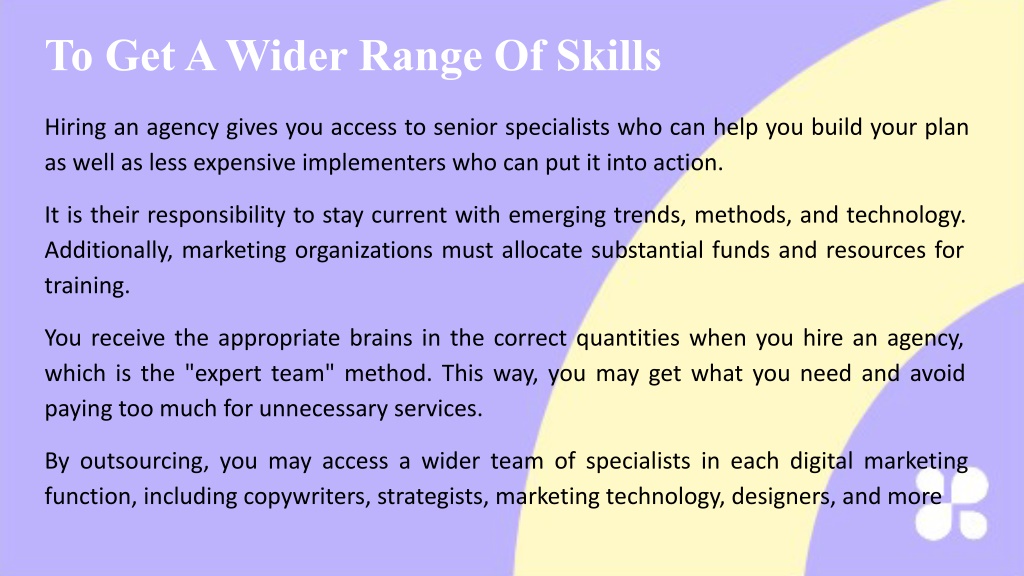 To Get A Wider Range Of Skills

Hiring an agency gives you access to senior specialists who can help you build your plan as well as less expensive implementers who can put it into action.

It is their responsibility to stay current with emerging trends, methods, and technology. Additionally, marketing organizations must allocate substantial funds and resources for training.

You receive the appropriate brains in the correct quantities when you hire an agency, which is the "expert team" method. This way, you may get what you need and avoid paying too much for unnecessary services.

By outsourcing, you may access a wider team of specialists in each digital marketing function, including copywriters, strategists, marketing technology, designers, and more